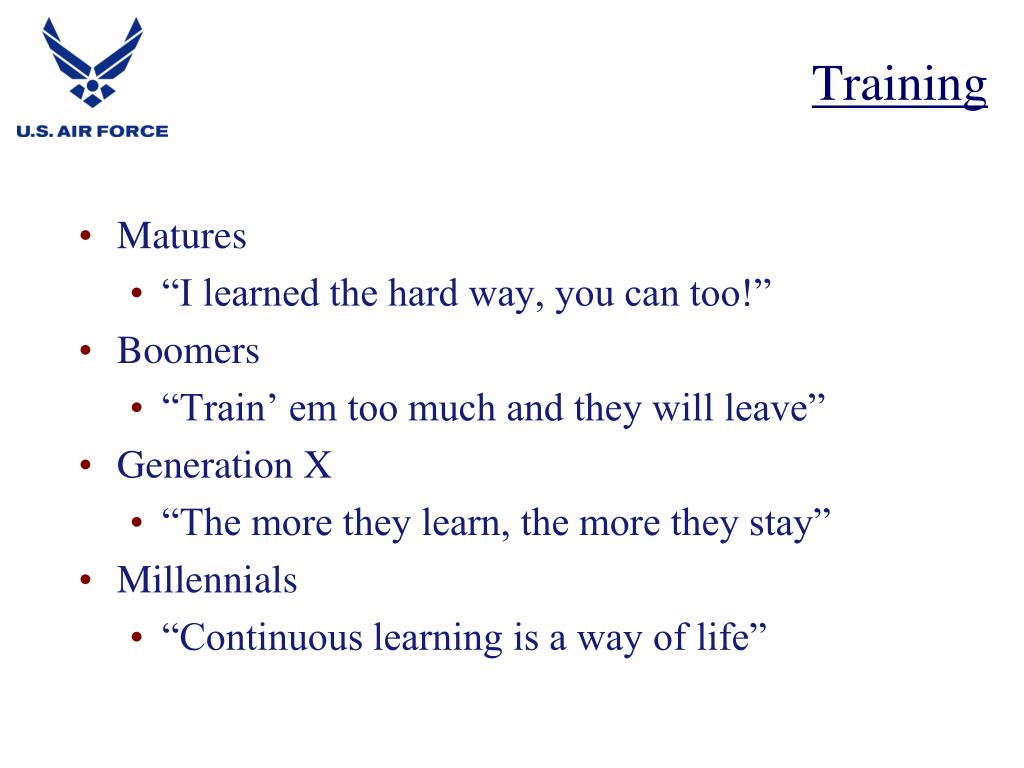 U.S. AIR FORCE

Training

• Matures
  • “I learned the hard way, you can too!”
• Boomers
  • “Train’ em too much and they will leave”
• Generation X
  • “The more they learn, the more they stay”
• Millennials
  • “Continuous learning is a way of life”